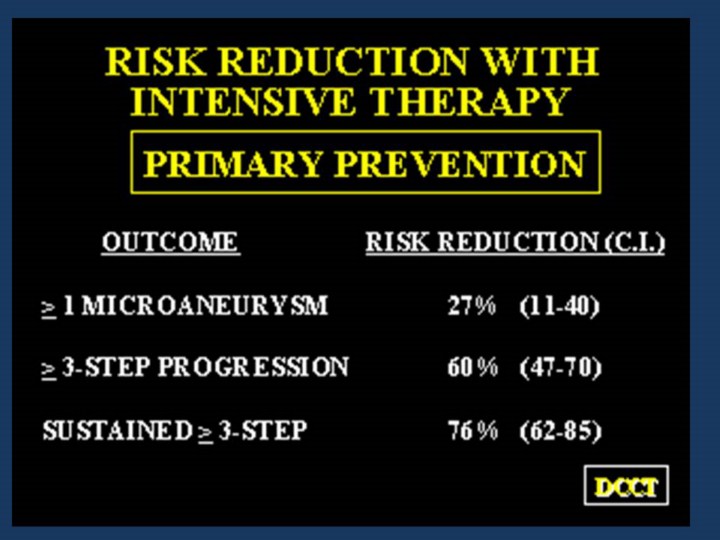 RISK REDUCTION WITH INTENSIVE THERAPY

PRIMARY PREVENTION

| OUTCOME | RISK REDUCTION (C.I.) |
|---|---|
| $\geq$ 1 MICROANEURYSM | 27% (11-40) |
| $\geq$ 3-STEP PROGRESSION | 60% (47-70) |
| SUSTAINED $\geq$ 3-STEP | 76% (62-85) |

DCCT